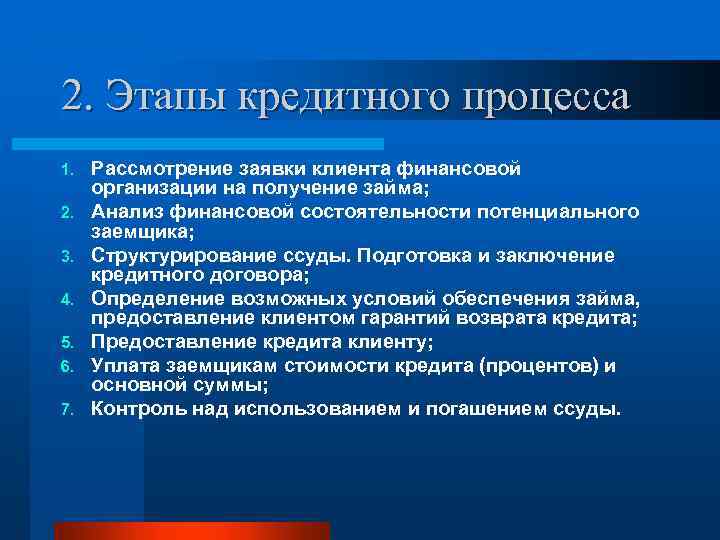 2. Этапы кредитного процесса

1. Рассмотрение заявки клиента финансовой организации на получение займа;
2. Анализ финансовой состоятельности потенциального заемщика;
3. Структурирование ссуды. Подготовка и заключение кредитного договора;
4. Определение возможных условий обеспечения займа, предоставление клиентом гарантий возврата кредита;
5. Предоставление кредита клиенту;
6. Уплата заемщикам стоимости кредита (процентов) и основной суммы;
7. Контроль над использованием и погашением ссуды.